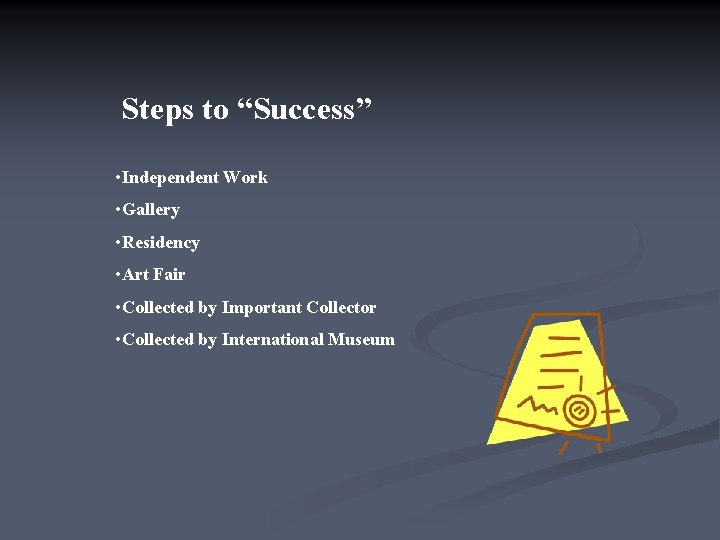 Steps to “Success”

•Independent Work
•Gallery
•Residency
•Art Fair
•Collected by Important Collector
•Collected by International Museum